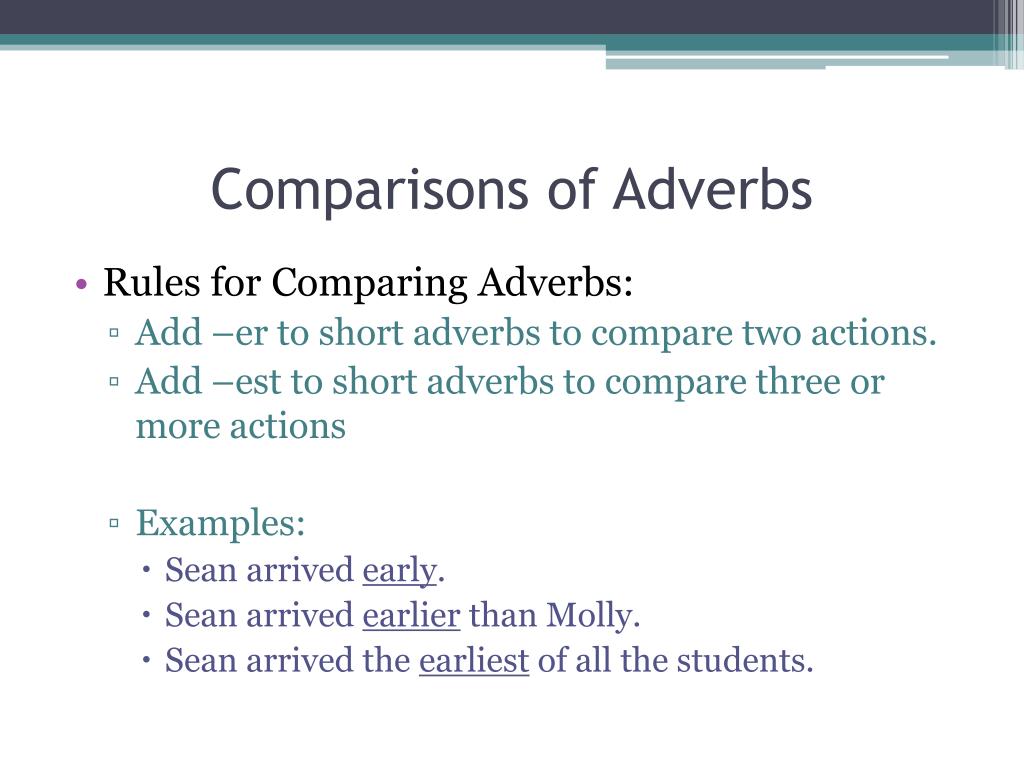 Comparisons of Adverbs

• Rules for Comparing Adverbs:
 ▫ Add –er to short adverbs to compare two actions.
 ▫ Add –est to short adverbs to compare three or more actions

 ▫ Examples:
  • Sean arrived early.
  • Sean arrived earlier than Molly.
  • Sean arrived the earliest of all the students.